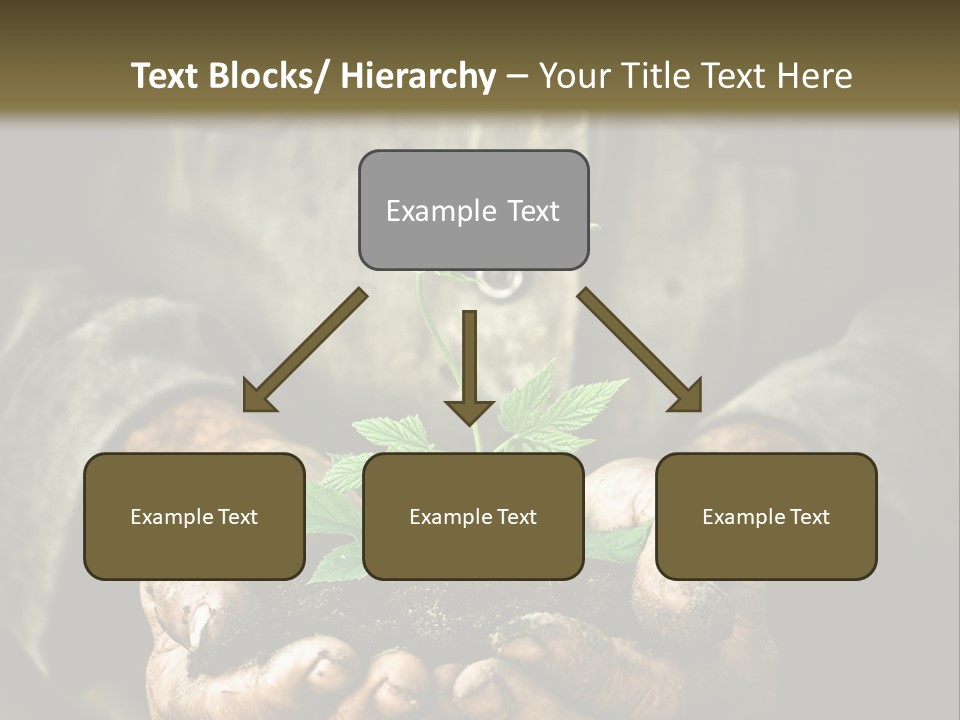 Text Blocks/ Hierarchy – Your Title Text Here

Example Text

Example Text

Example Text

Example Text